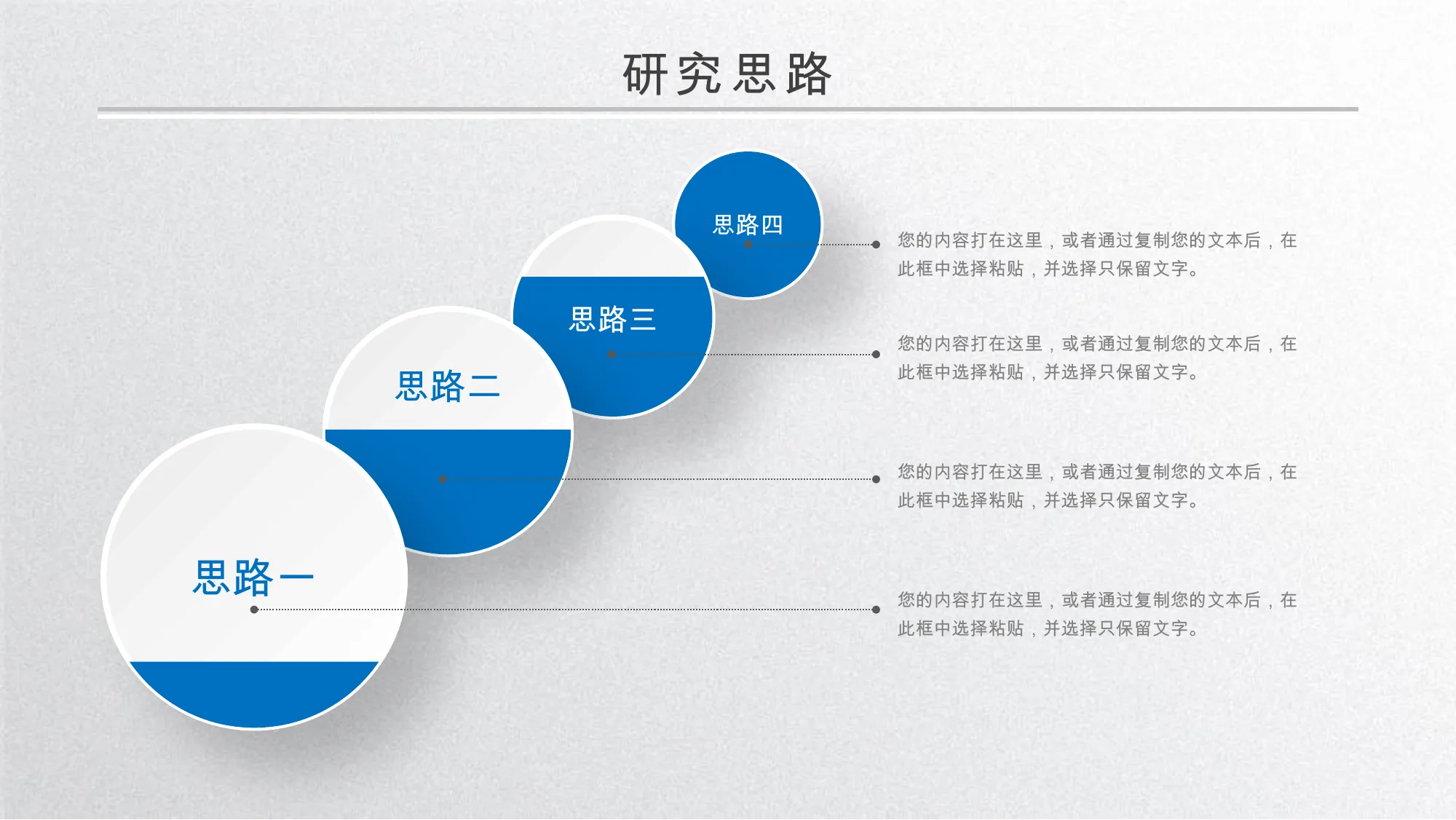 研究思路

思路四

您的内容打在这里，或者通过复制您的文本后，在此框中选择粘贴，并选择只保留文字。

思路三

您的内容打在这里，或者通过复制您的文本后，在此框中选择粘贴，并选择只保留文字。

思路二

您的内容打在这里，或者通过复制您的文本后，在此框中选择粘贴，并选择只保留文字。

思路一

您的内容打在这里，或者通过复制您的文本后，在此框中选择粘贴，并选择只保留文字。